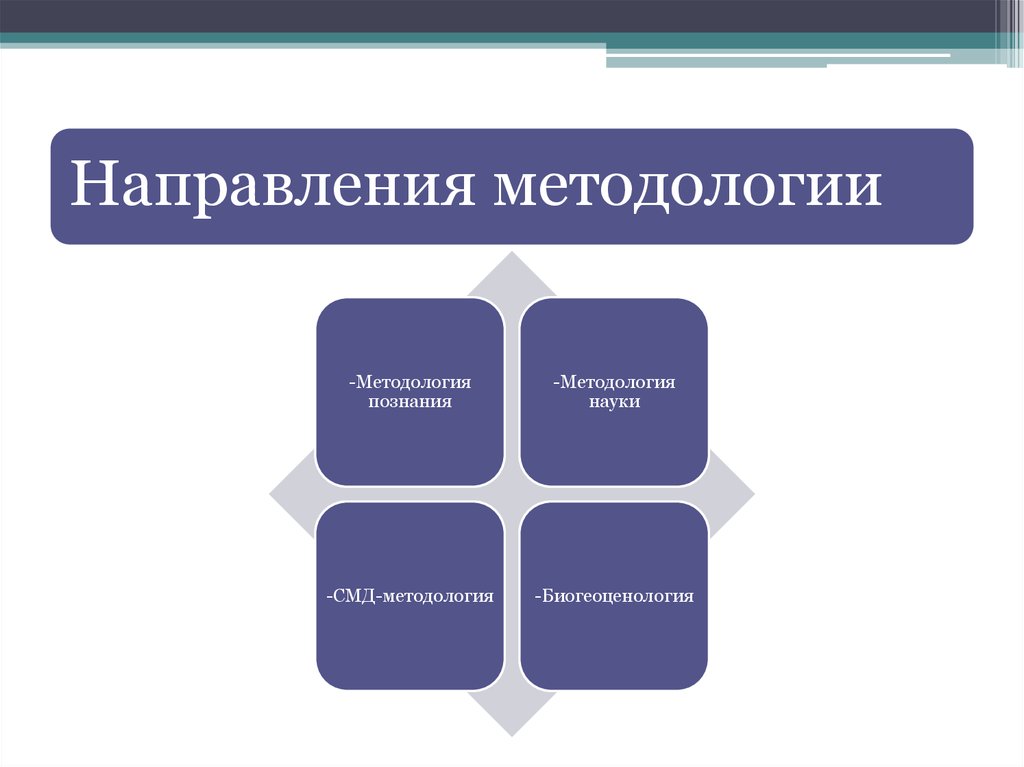 Направления методологии

-Методология познания

-Методология науки

-СМД-методология

-Биогеоценология